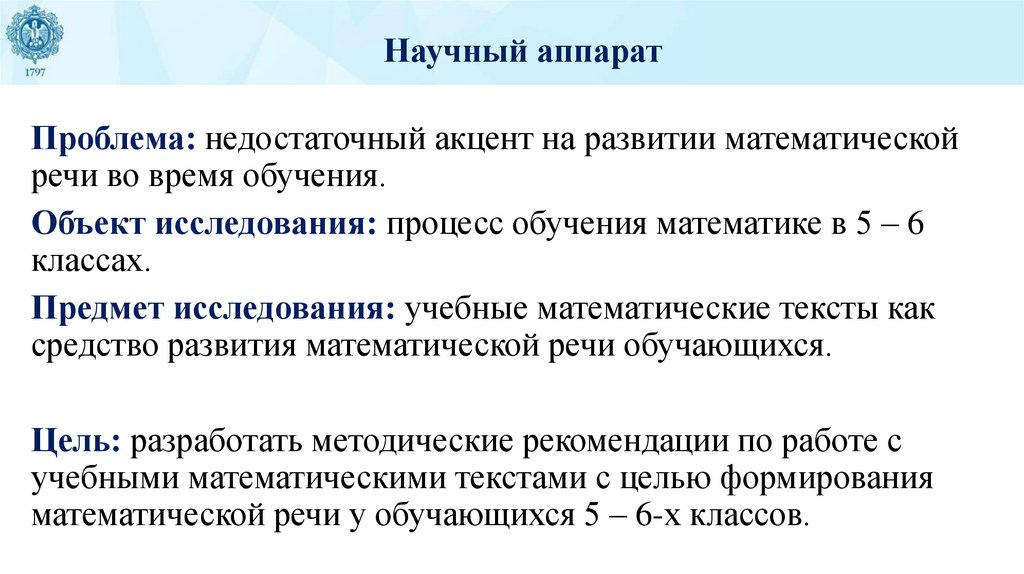 1797

Научный аппарат

Проблема: недостаточный акцент на развитии математической речи во время обучения.

Объект исследования: процесс обучения математике в 5 – 6 классах.

Предмет исследования: учебные математические тексты как средство развития математической речи обучающихся.

Цель: разработать методические рекомендации по работе с учебными математическими текстами с целью формирования математической речи у обучающихся 5 – 6-х классов.